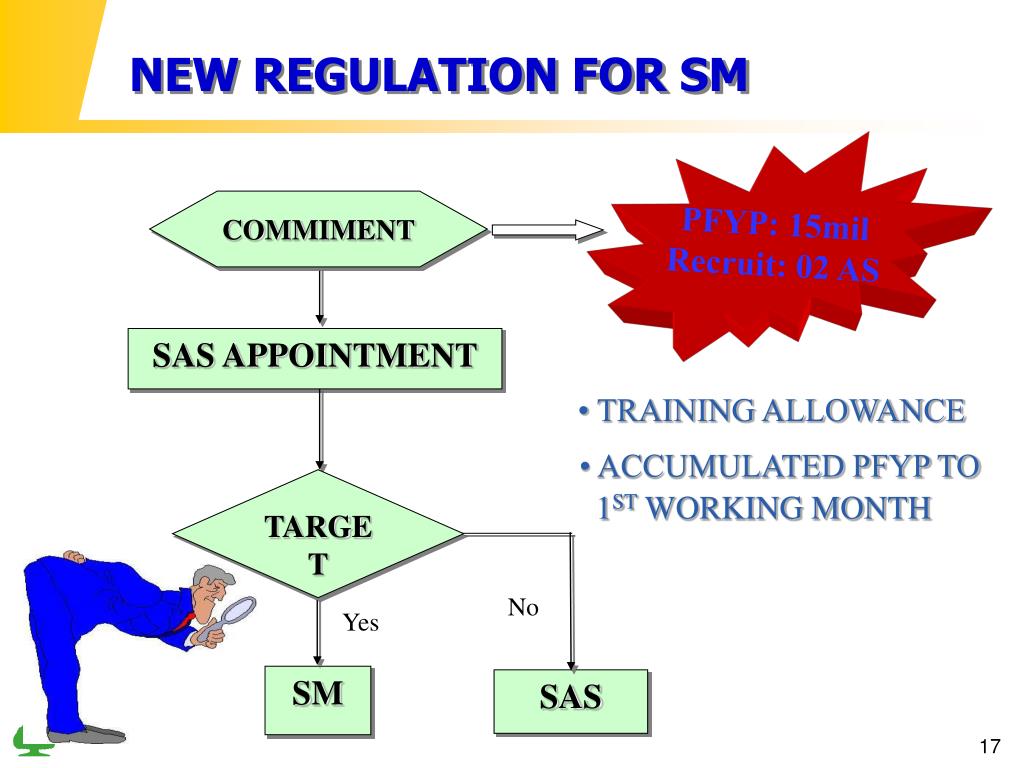 NEW REGULATION FOR SM

COMMIMENT

PFYP: 15mil
Recruit: 02 AS

SAS APPOINTMENT

• TRAINING ALLOWANCE

• ACCUMULATED PFYP TO $1^{ST}$ WORKING MONTH

TARGE
T

Yes

No

SM

SAS

17